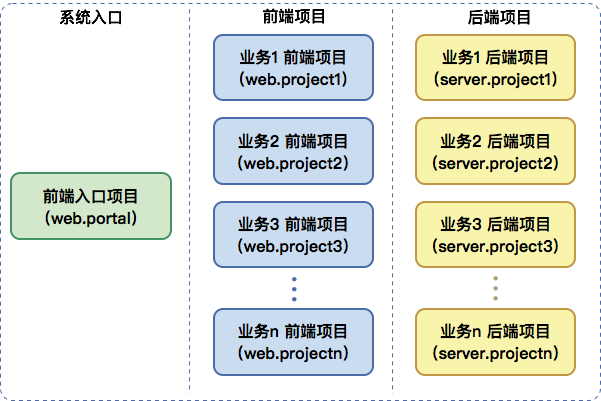 系统入口

前端入口项目
(web.portal)

前端项目

业务1 前端项目
(web.project1)

业务2 前端项目
(web.project2)

业务3 前端项目
(web.project3)

业务n 前端项目
(web.projectn)

后端项目

业务1 后端项目
(server.project1)

业务2 后端项目
(server.project2)

业务3 后端项目
(server.project3)

业务n 后端项目
(server.projectn)